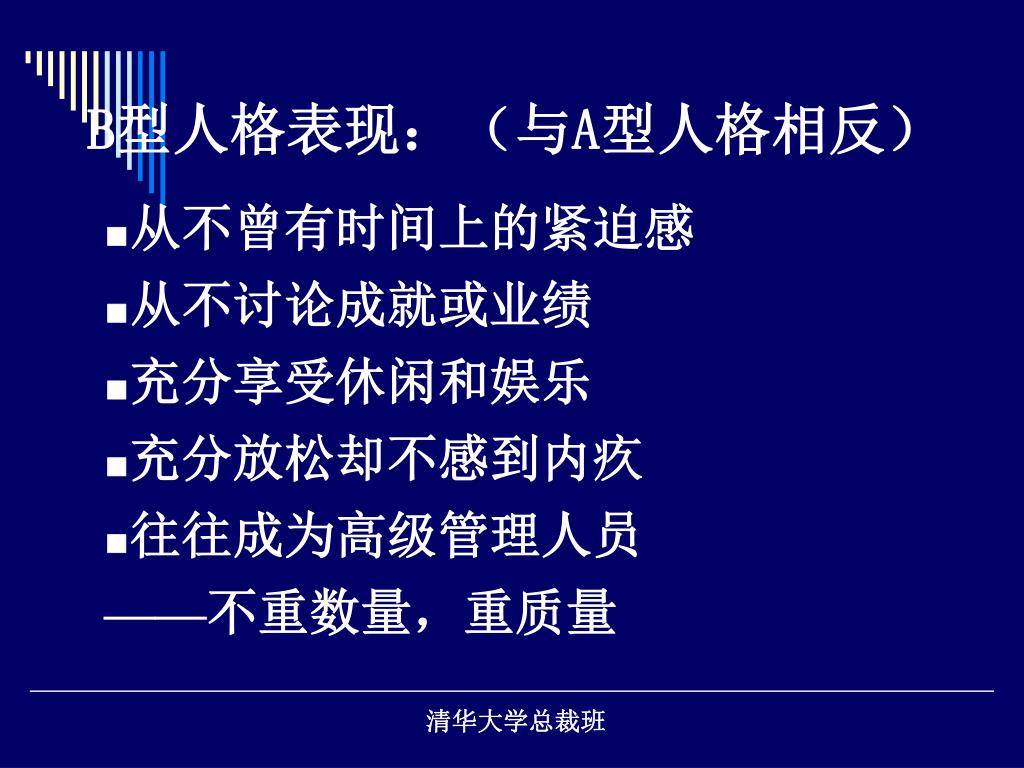 B型人格表现：（与A型人格相反）

■从不曾有时间上的紧迫感
■从不讨论成就或业绩
■充分享受休闲和娱乐
■充分放松却不感到内疚
■往往成为高级管理人员
——不重数量，重质量

清华大学总裁班